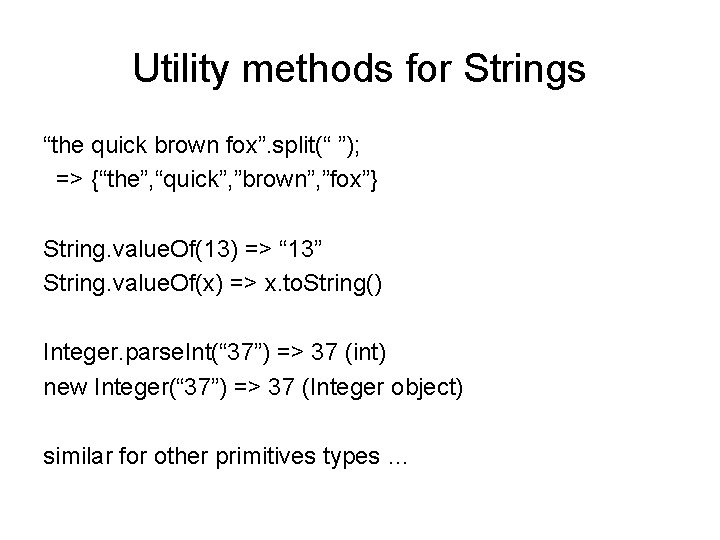 Utility methods for Strings

“the quick brown fox”.split(“ ”);
=> {“the”,“quick”,”brown”,”fox”}

String.valueOf(13) => “13”
String.valueOf(x) => x.toString()

Integer.parseInt(“37”) => 37 (int)
new Integer(“37”) => 37 (Integer object)

similar for other primitives types …